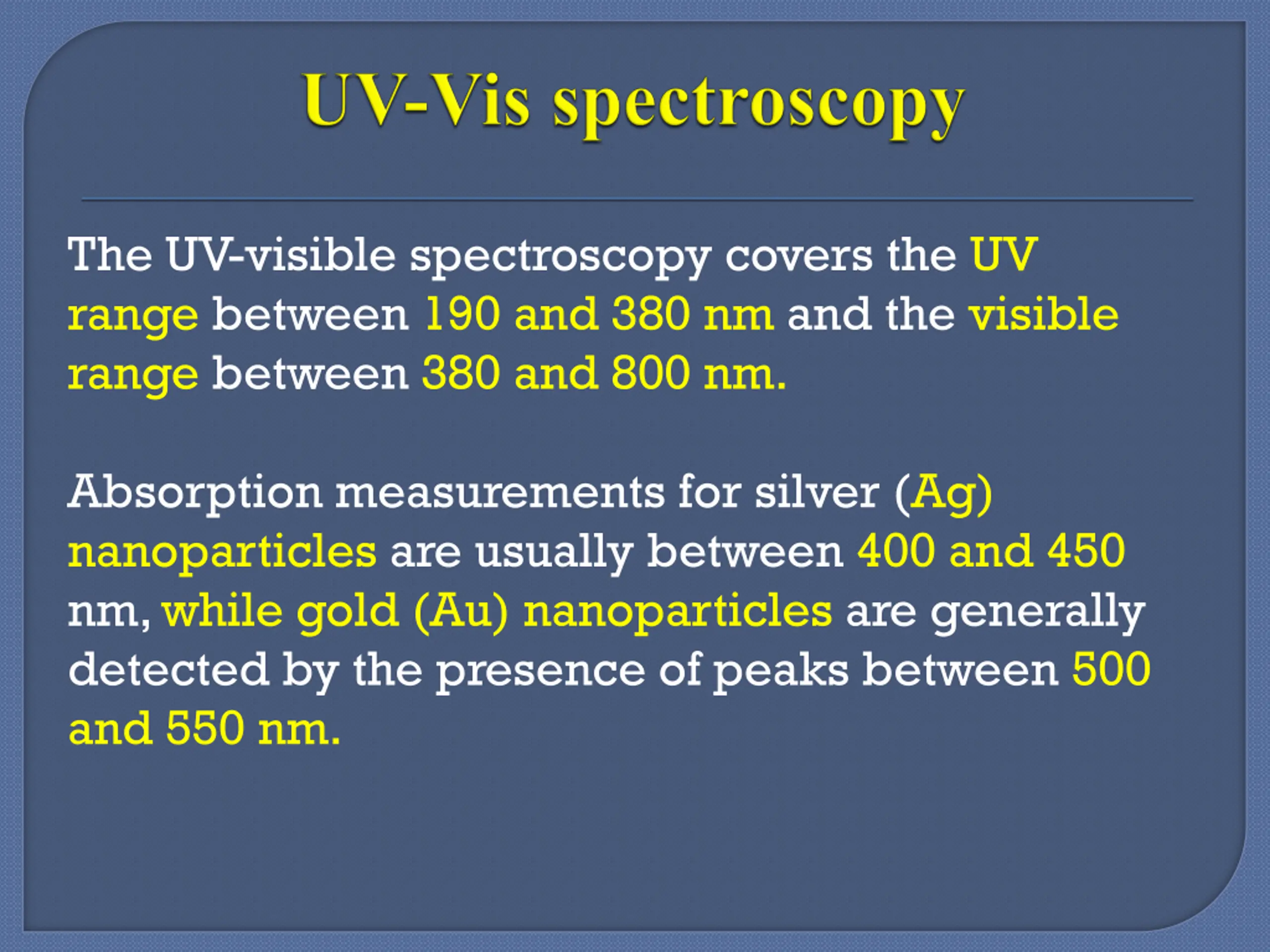 UV-Vis spectroscopy

The UV-visible spectroscopy covers the UV range between 190 and 380 nm and the visible range between 380 and 800 nm.

Absorption measurements for silver (Ag) nanoparticles are usually between 400 and 450 nm, while gold (Au) nanoparticles are generally detected by the presence of peaks between 500 and 550 nm.